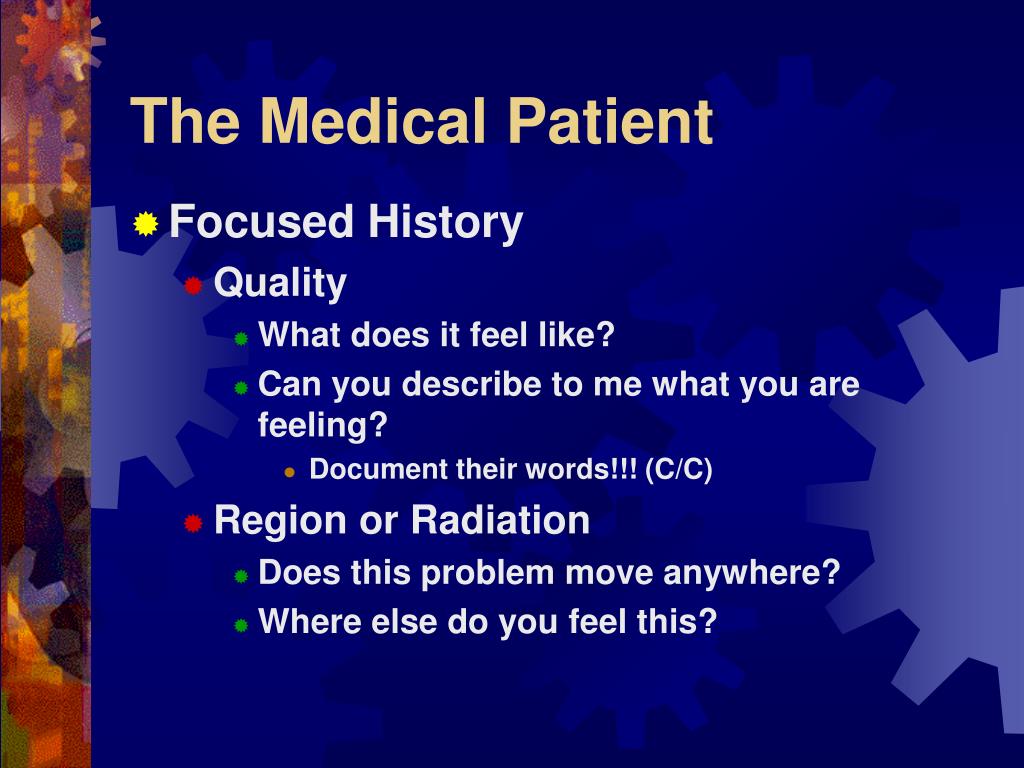 The Medical Patient

Focused History

Quality

What does it feel like?

Can you describe to me what you are feeling?

Document their words!!! (C/C)

Region or Radiation

Does this problem move anywhere?

Where else do you feel this?